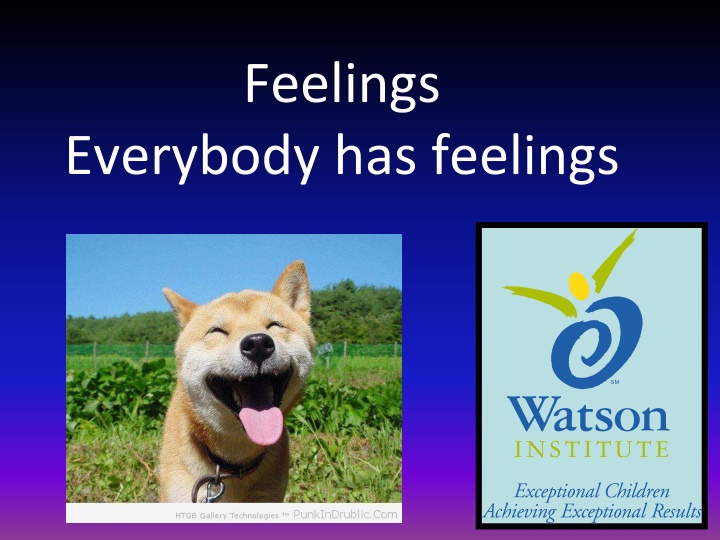 Feelings
Everybody has feelings

HTGB Gallery Technologies ™ PunkInDrublic.Com

SM
Watson
INSTITUTE
Exceptional Children
Achieving Exceptional Results